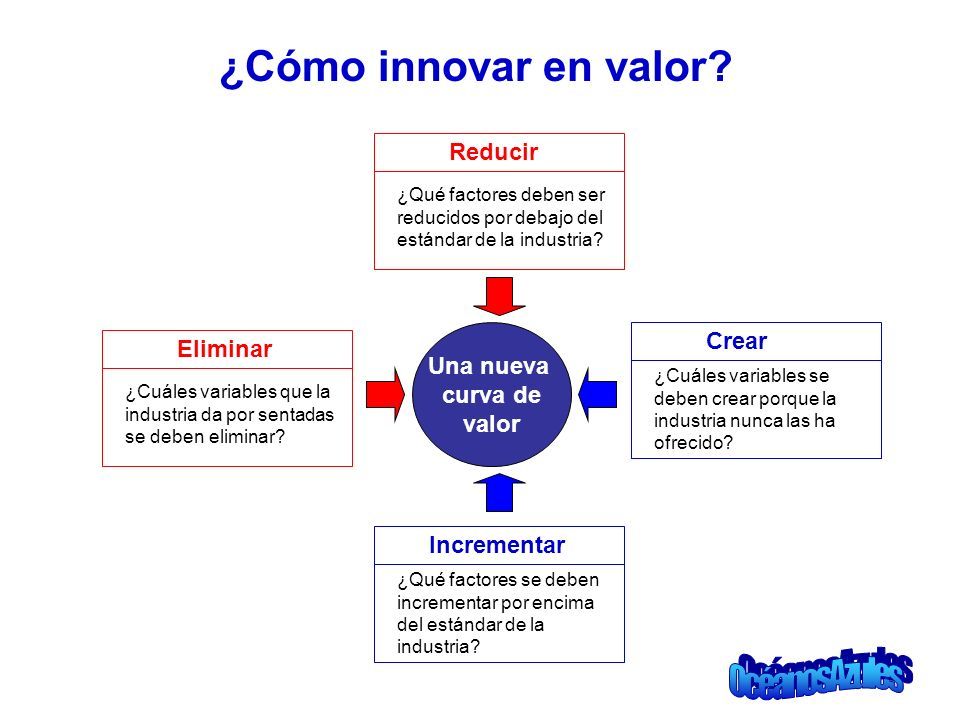 ¿Cómo innovar en valor?

Reducir

¿Qué factores deben ser reducidos por debajo del estándar de la industria?

Eliminar

¿Cuáles variables que la industria da por sentadas se deben eliminar?

Una nueva curva de valor

Crear

¿Cuáles variables se deben crear porque la industria nunca las ha ofrecido?

Incrementar

¿Qué factores se deben incrementar por encima del estándar de la industria?

OcéanosAzules